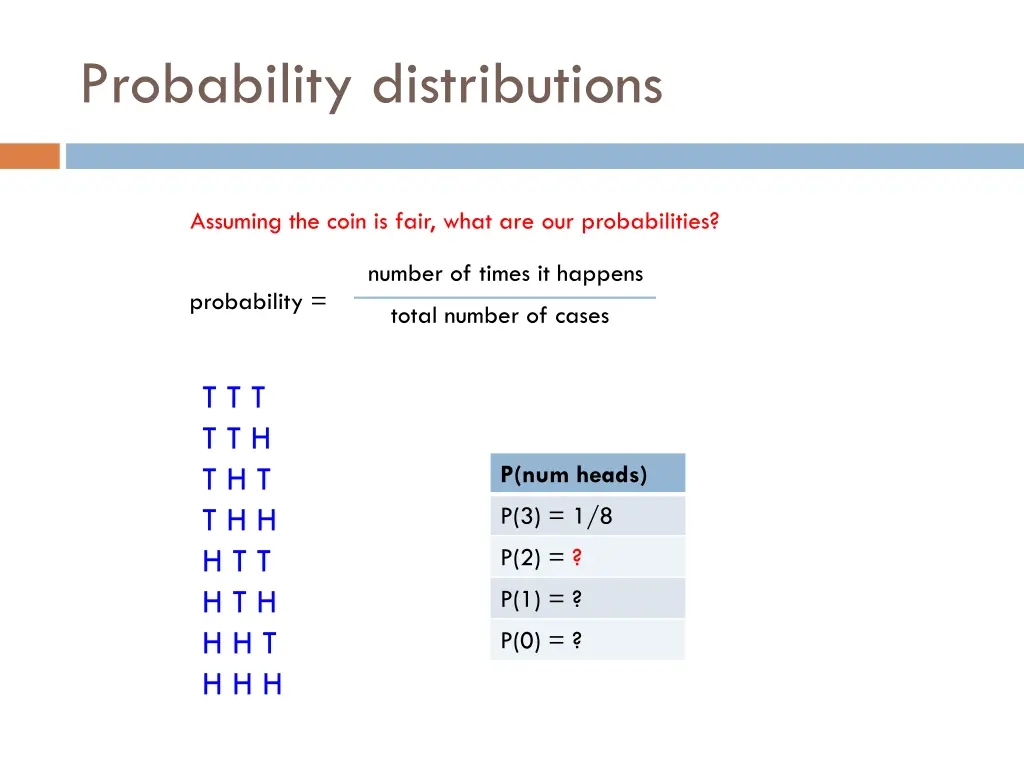 Probability distributions

Assuming the coin is fair, what are our probabilities?

probability = $\frac{\text{number of times it happens}}{\text{total number of cases}}$

T T T
T T H
T H T
T H H
H T T
H T H
H H T
H H H

| P(num heads) |
|---|
| P(3) = 1/8 |
| P(2) = ? |
| P(1) = ? |
| P(0) = ? |